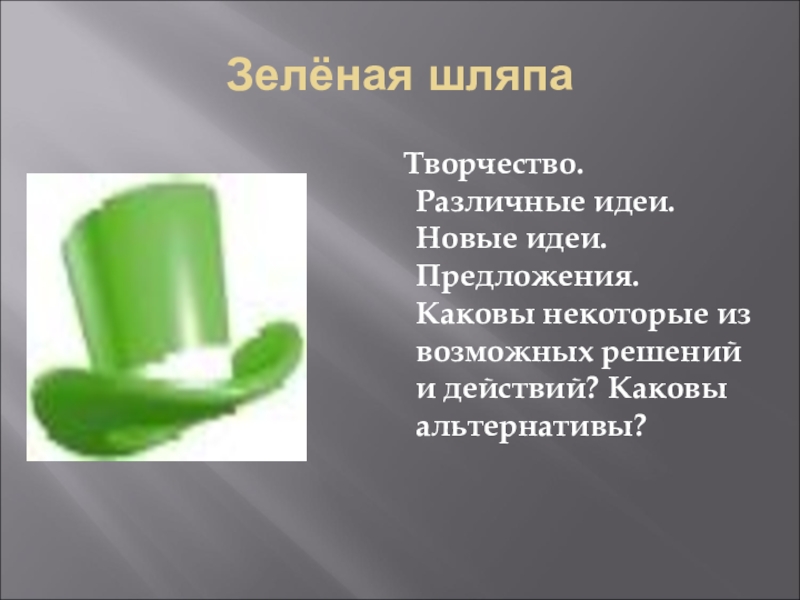 Зелёная шляпа

Творчество. Различные идеи. Новые идеи. Предложения. Каковы некоторые из возможных решений и действий? Каковы альтернативы?